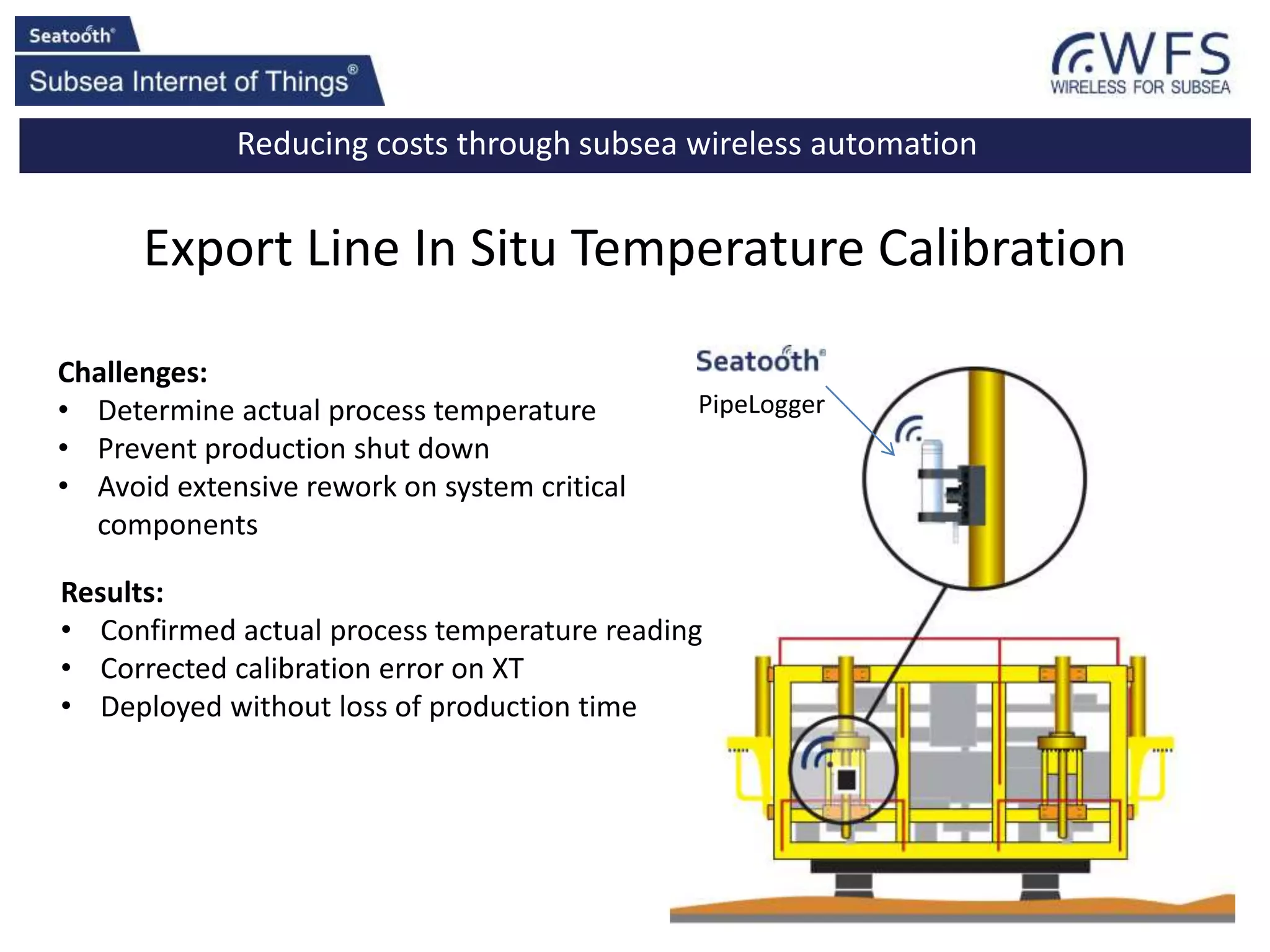 Seatooth®

Subsea Internet of Things®

WFS
WIRELESS FOR SUBSEA

Reducing costs through subsea wireless automation

Export Line In Situ Temperature Calibration

Challenges:
• Determine actual process temperature
• Prevent production shut down
• Avoid extensive rework on system critical components

Results:
• Confirmed actual process temperature reading
• Corrected calibration error on XT
• Deployed without loss of production time

Seatooth®
PipeLogger